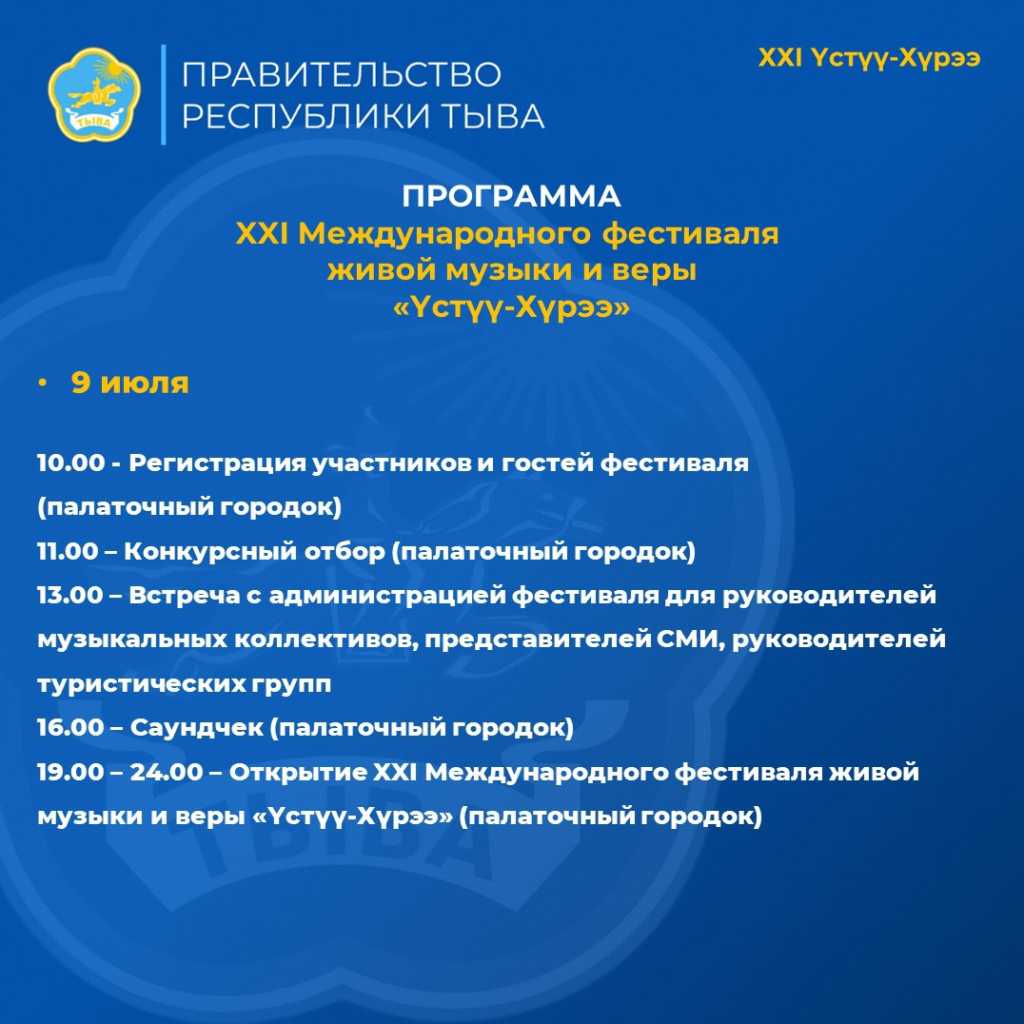 ТЫВА

ПРАВИТЕЛЬСТВО РЕСПУБЛИКИ ТЫВА

XXI Үстүү-Хүрээ

ПРОГРАММА
XXI Международного фестиваля живой музыки и веры «Үстүү-Хүрээ»

• 9 июля

10.00 - Регистрация участников и гостей фестиваля (палаточный городок)
11.00 – Конкурсный отбор (палаточный городок)
13.00 – Встреча с администрацией фестиваля для руководителей музыкальных коллективов, представителей СМИ, руководителей туристических групп
16.00 – Саундчек (палаточный городок)
19.00 – 24.00 – Открытие XXI Международного фестиваля живой музыки и веры «Үстүү-Хүрээ» (палаточный городок)

ТЫВА